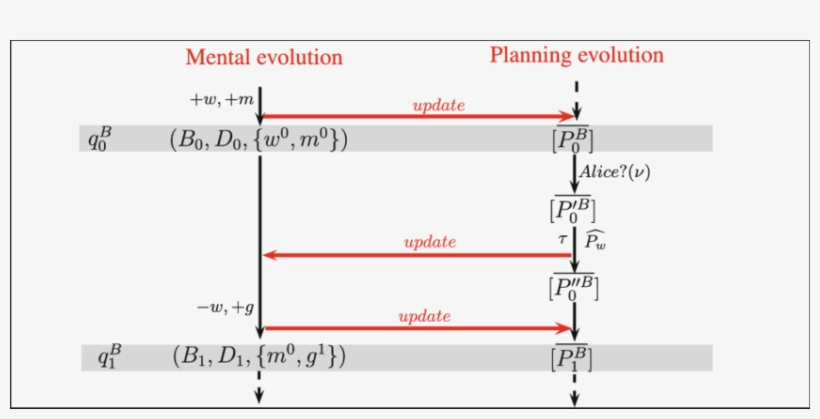 Mental evolution

Planning evolution

$+w, +m$

update

$q_0^B$ $(B_0, D_0, \{w^0, m^0\})$ $[\overline{P_0^B}]$

$Alice?(\nu)$

$[\overline{P_0'^B}]$

update

$\tau$ $\widehat{P_w}$

$[\overline{P_0''^B}]$

$-w, +g$

update

$q_1^B$ $(B_1, D_1, \{m^0, g^1\})$ $[\overline{P_1^B}]$